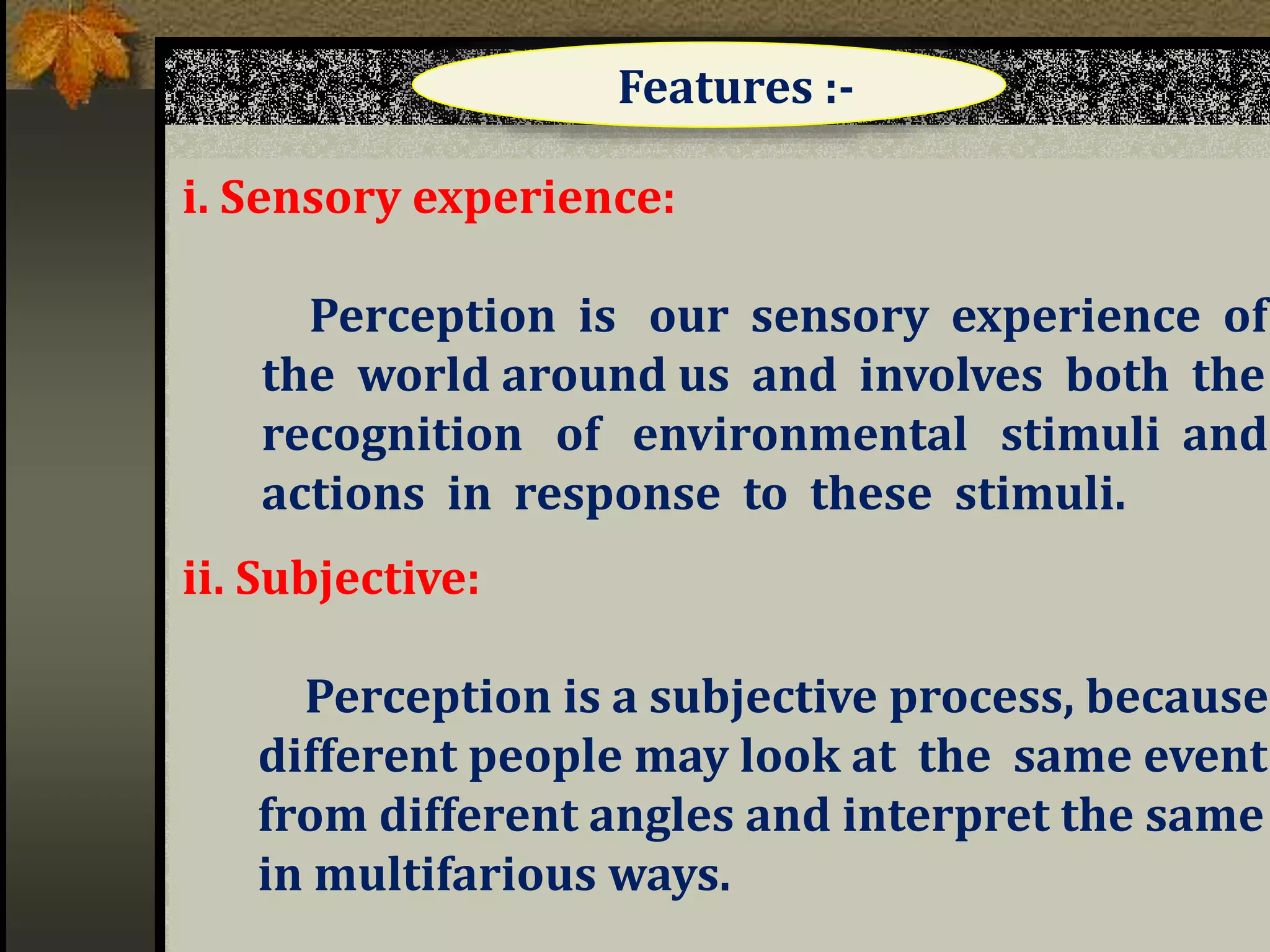 Features :-

i. Sensory experience:

Perception is our sensory experience of the world around us and involves both the recognition of environmental stimuli and actions in response to these stimuli.

ii. Subjective:

Perception is a subjective process, because different people may look at the same event from different angles and interpret the same in multifarious ways.